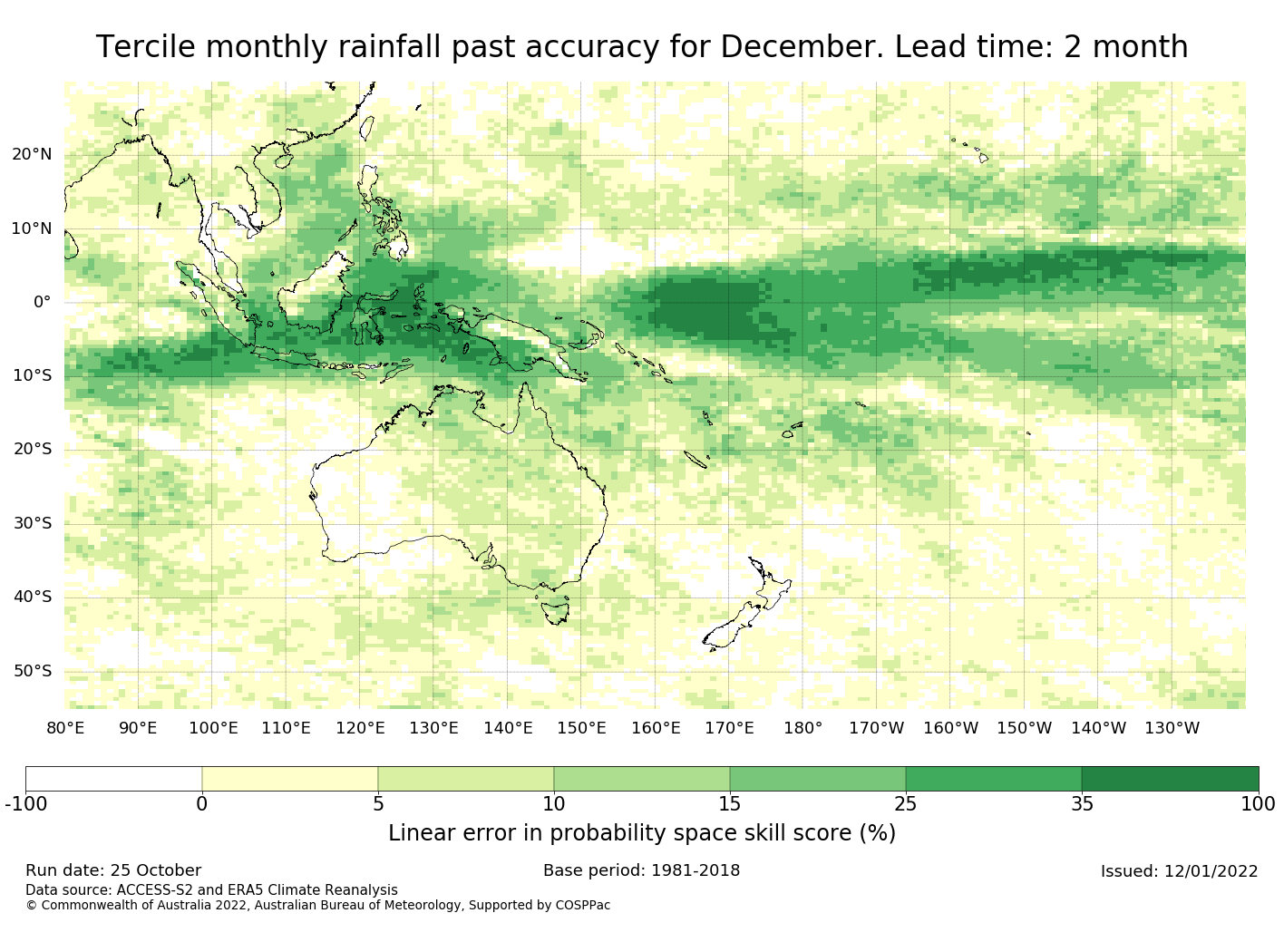 Tercile monthly rainfall past accuracy for December. Lead time: 2 month

20°N
10°N
0°
10°S
20°S
30°S
40°S
50°S

80°E 90°E 100°E 110°E 120°E 130°E 140°E 150°E 160°E 170°E 180° 170°W 160°W 150°W 140°W 130°W

-100 0 5 10 15 25 35 100

Linear error in probability space skill score (%)

Run date: 25 October
Base period: 1981-2018
Issued: 12/01/2022
Data source: ACCESS-S2 and ERA5 Climate Reanalysis
© Commonwealth of Australia 2022, Australian Bureau of Meteorology, Supported by COSPPac